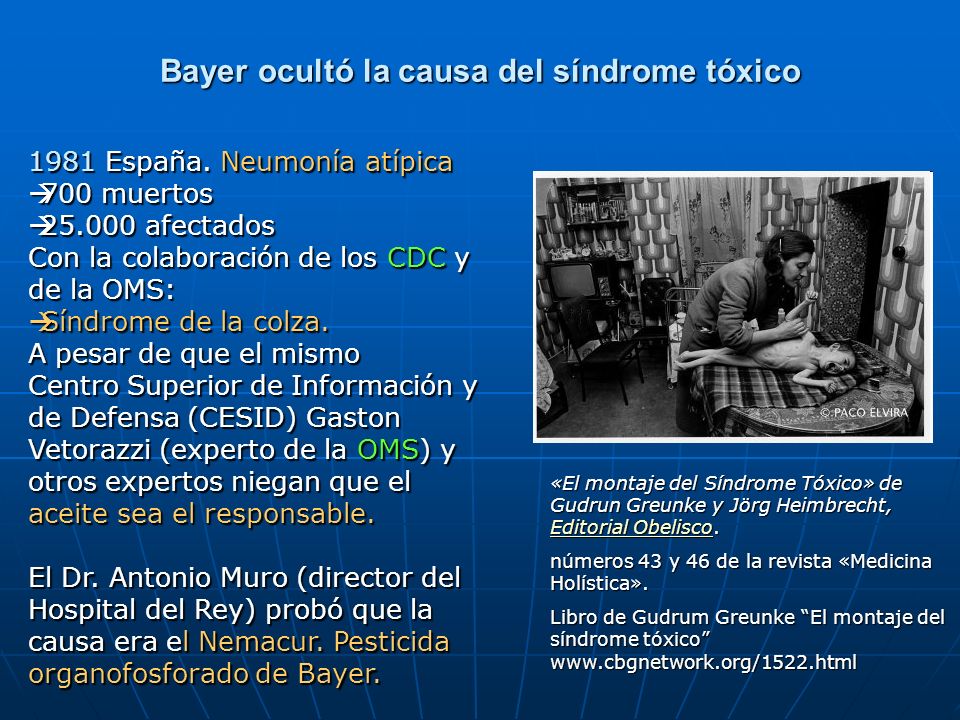 Bayer ocultó la causa del síndrome tóxico

1981 España. Neumonía atípica
→700 muertos
→25.000 afectados
Con la colaboración de los CDC y de la OMS:
→Síndrome de la colza.
A pesar de que el mismo Centro Superior de Información y de Defensa (CESID) Gaston Vetorazzi (experto de la OMS) y otros expertos niegan que el aceite sea el responsable.

El Dr. Antonio Muro (director del Hospital del Rey) probó que la causa era el Nemacur. Pesticida organofosforado de Bayer.

© PACO ELVIRA

«El montaje del Síndrome Tóxico» de Gudrun Greunke y Jörg Heimbrecht, Editorial Obelisco.

números 43 y 46 de la revista «Medicina Holística».

Libro de Gudrum Greunke "El montaje del síndrome tóxico" www.cbgnetwork.org/1522.html